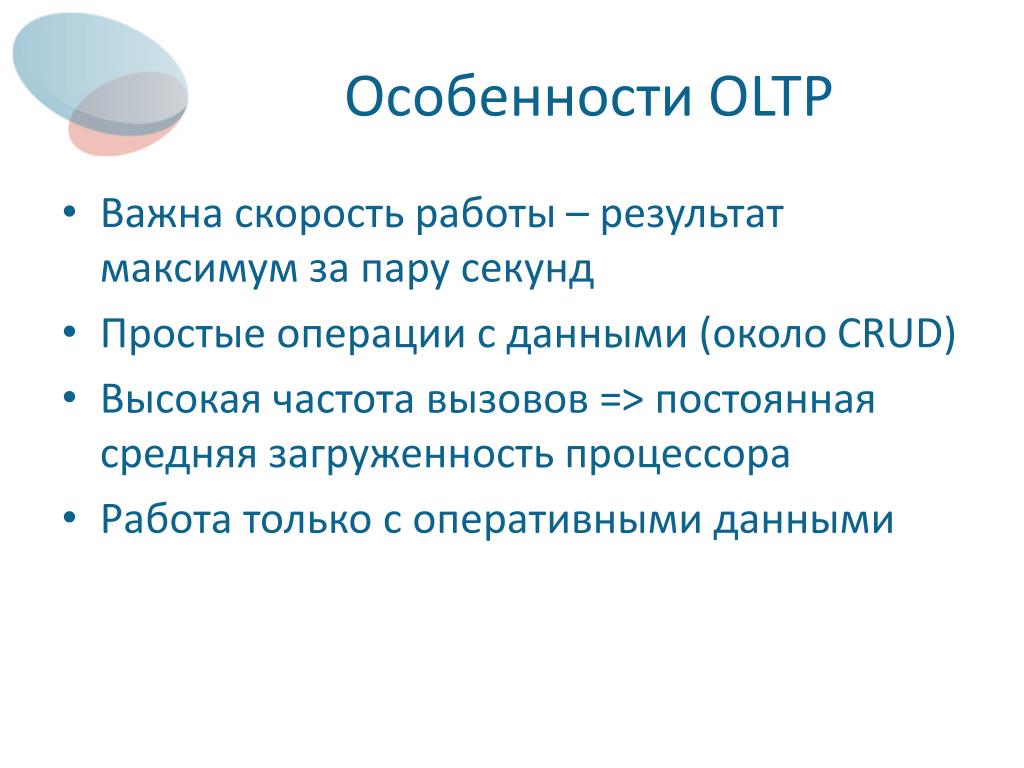 Особенности OLTP

• Важна скорость работы – результат максимум за пару секунд
• Простые операции с данными (около CRUD)
• Высокая частота вызовов => постоянная средняя загруженность процессора
• Работа только с оперативными данными